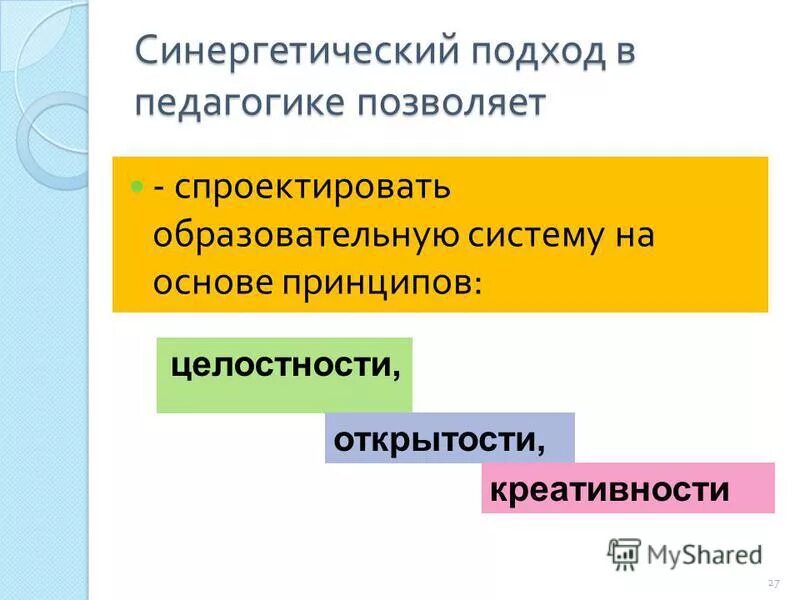 Синергетический подход в педагогике позволяет

- спроектировать образовательную систему на основе принципов:

целостности,

открытости,

креативности

MyShared

27